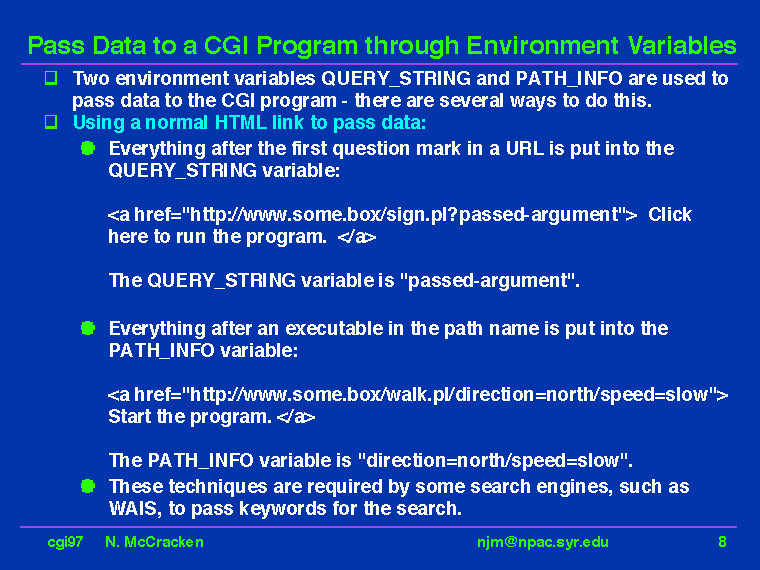 Pass Data to a CGI Program through Environment Variables

Two environment variables QUERY_STRING and PATH_INFO are used to pass data to the CGI program - there are several ways to do this.

Using a normal HTML link to pass data:

Everything after the first question mark in a URL is put into the QUERY_STRING variable:

<a href="http://www.some.box/sign.pl?passed-argument"> Click here to run the program. </a>

The QUERY_STRING variable is "passed-argument".

Everything after an executable in the path name is put into the PATH_INFO variable:

<a href="http://www.some.box/walk.pl/direction=north/speed=slow"> Start the program. </a>

The PATH_INFO variable is "direction=north/speed=slow".

These techniques are required by some search engines, such as WAIS, to pass keywords for the search.

cgi97 N. McCracken njm@npac.syr.edu 8